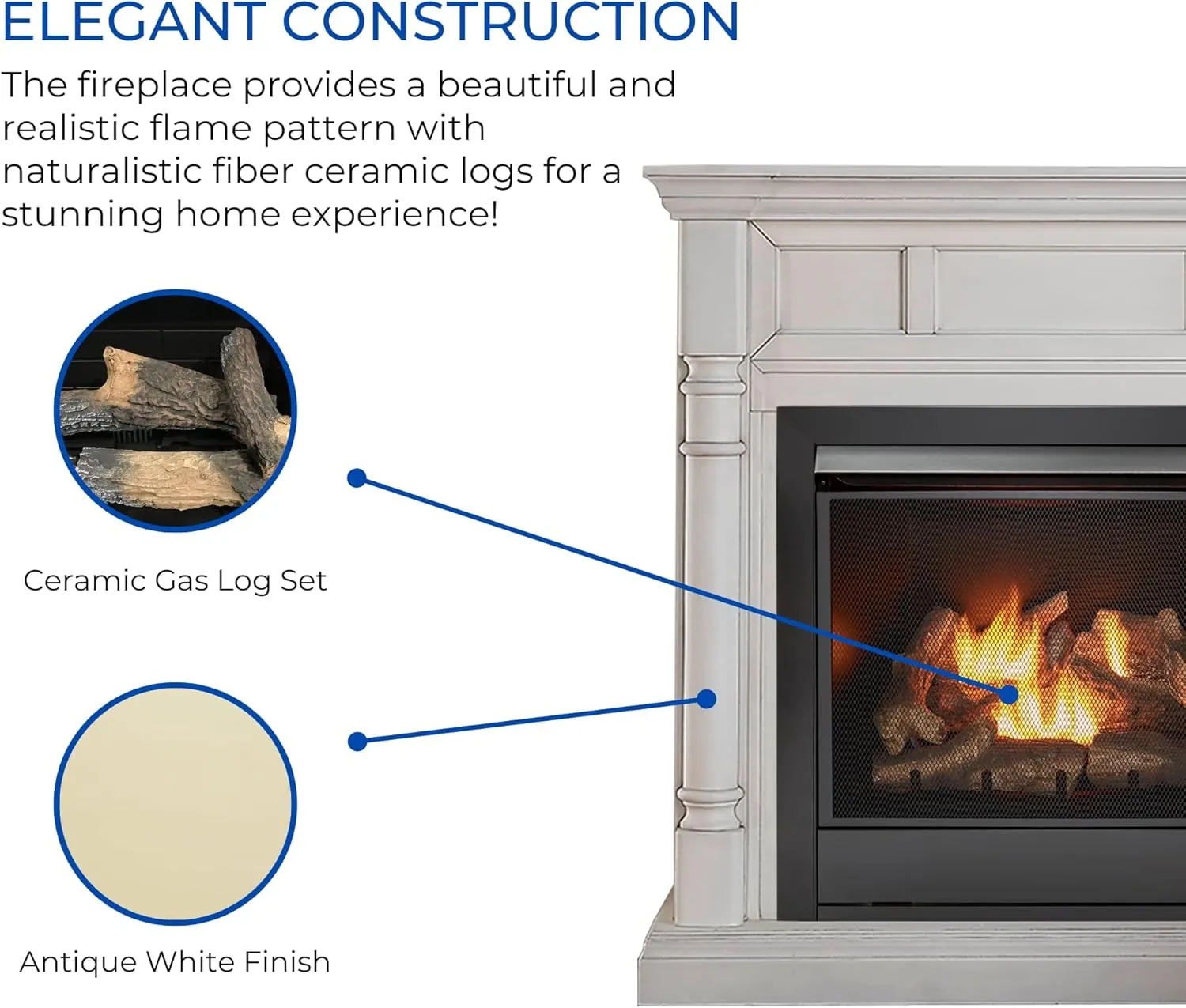 ELEGANT CONSTRUCTION

The fireplace provides a beautiful and realistic flame pattern with naturalistic fiber ceramic logs for a stunning home experience!

Ceramic Gas Log Set

Antique White Finish